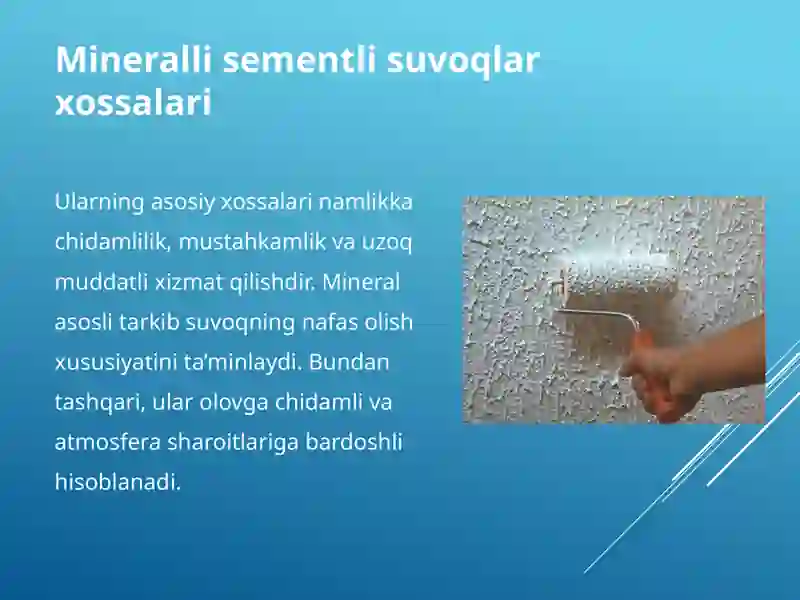 Mineralli sementli suvoqlar xossalari

Ularning asosiy xossalari namlikka chidamlilik, mustahkamlik va uzoq muddatli xizmat qilishdir. Mineral asosli tarkib suvoqning nafas olish xususiyatini ta'minlaydi. Bundan tashqari, ular olovga chidamli va atmosfera sharoitlariga bardoshli hisoblanadi.